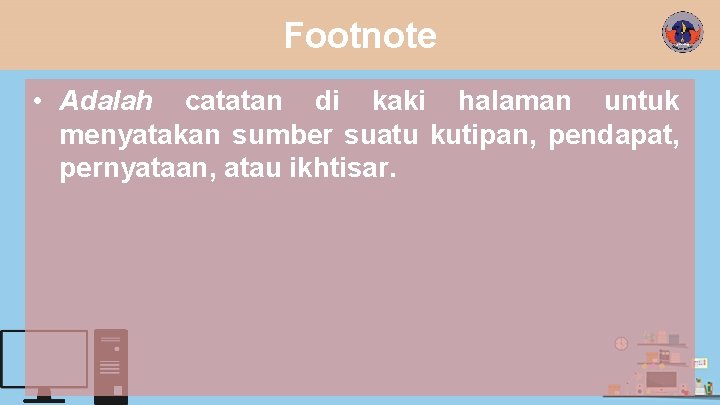 Footnote

• Adalah catatan di kaki halaman untuk menyatakan sumber suatu kutipan, pendapat, pernyataan, atau ikhtisar.